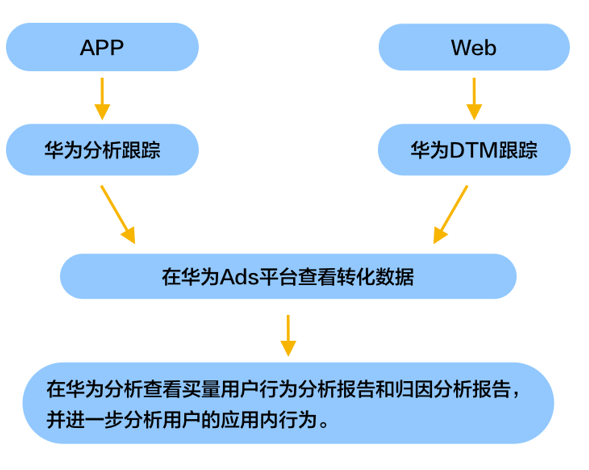 APP

Web

华为分析跟踪

华为DTM跟踪

在华为Ads平台查看转化数据

在华为分析查看买量用户行为分析报告和归因分析报告，并进一步分析用户的应用内行为。